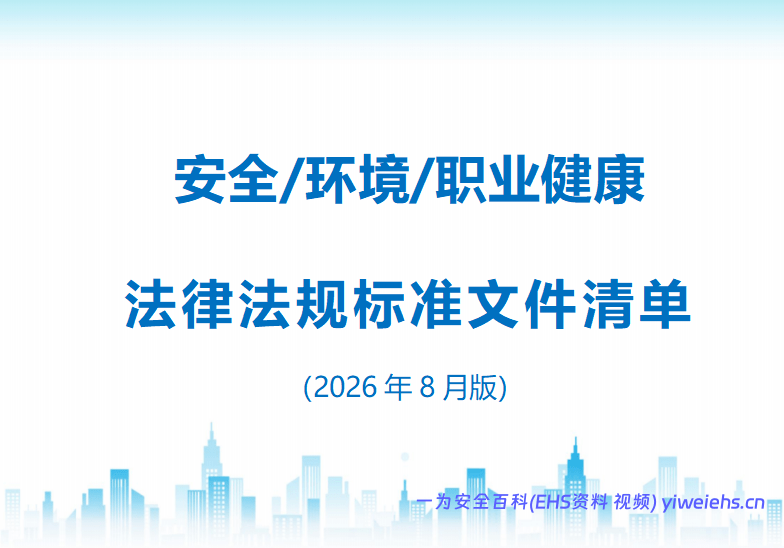 安全/环境/职业健康

法律法规标准文件清单

(2026 年 8 月版)

一为安全百科(EHS资料 视频) yiweiehs.cn